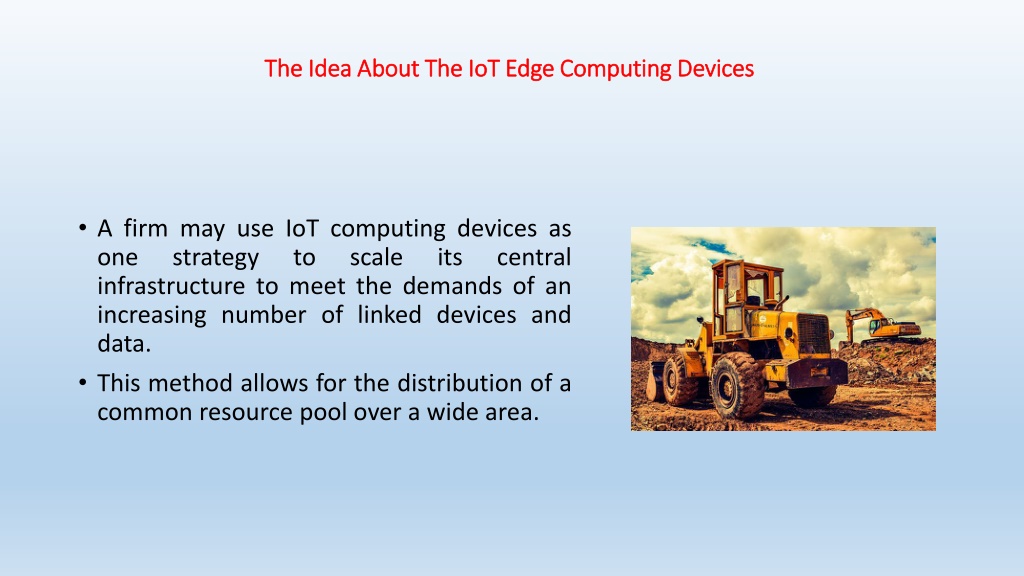 The Idea About The IoT Edge Computing Devices

• A firm may use IoT computing devices as one strategy to scale its central infrastructure to meet the demands of an increasing number of linked devices and data.

• This method allows for the distribution of a common resource pool over a wide area.